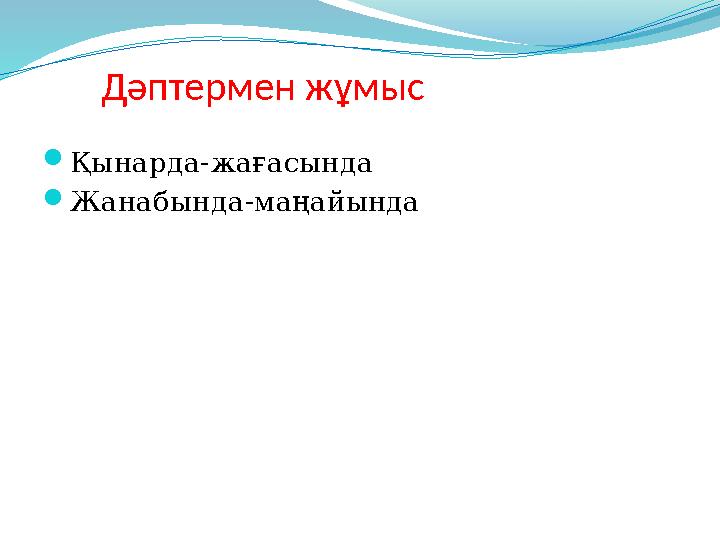 Дәптермен жұмыс

Қынарда-жағасында
Жанабында-маңайында